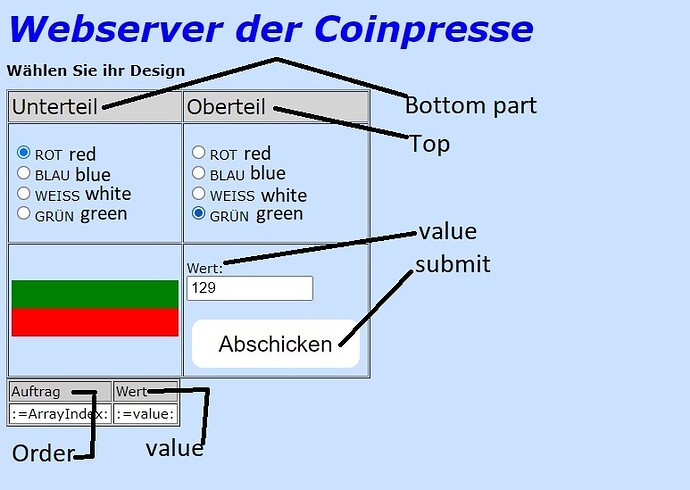 Webserver der Coinpresse

Wählen Sie ihr Design

| Unterteil | Oberteil |
|---|---|
| ROT red<br>BLAU blue<br>WEISS white<br>GRÜN green | ROT red<br>BLAU blue<br>WEISS white<br>GRÜN green |
| | Wert:<br>129<br>Abschicken |

Bottom part
Top
value
submit

| Auftrag | Wert |
|---|---|
| :=ArrayIndex: | :=value: |

Order
value